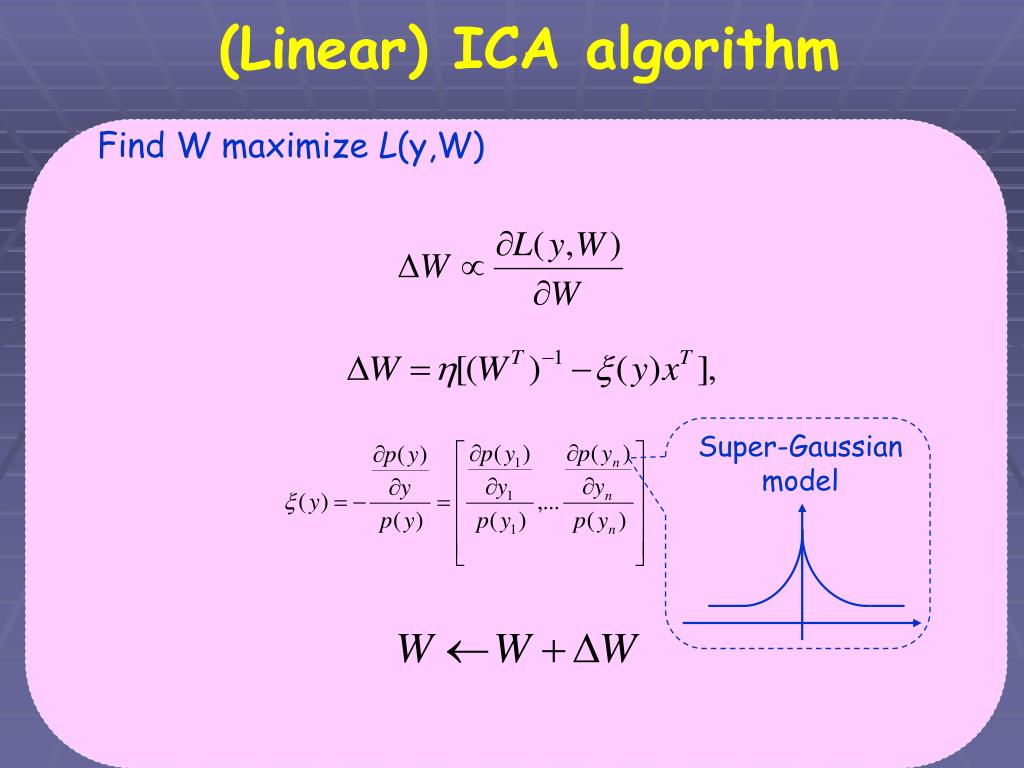 (Linear) ICA algorithm

Find W maximize L(y,W)

$\Delta W \propto \frac{\partial L(y,W)}{\partial W}$

$\Delta W = \eta[(W^T)^{-1} - \xi(y)x^T],$

$\xi(y) = -\frac{\frac{\partial p(y)}{\partial y}}{p(y)} = \left[\frac{\frac{\partial p(y_1)}{\partial y_1}}{p(y_1)}, \ldots \frac{\frac{\partial p(y_n)}{\partial y_n}}{p(y_n)}\right]$

Super-Gaussian model

$W \leftarrow W + \Delta W$